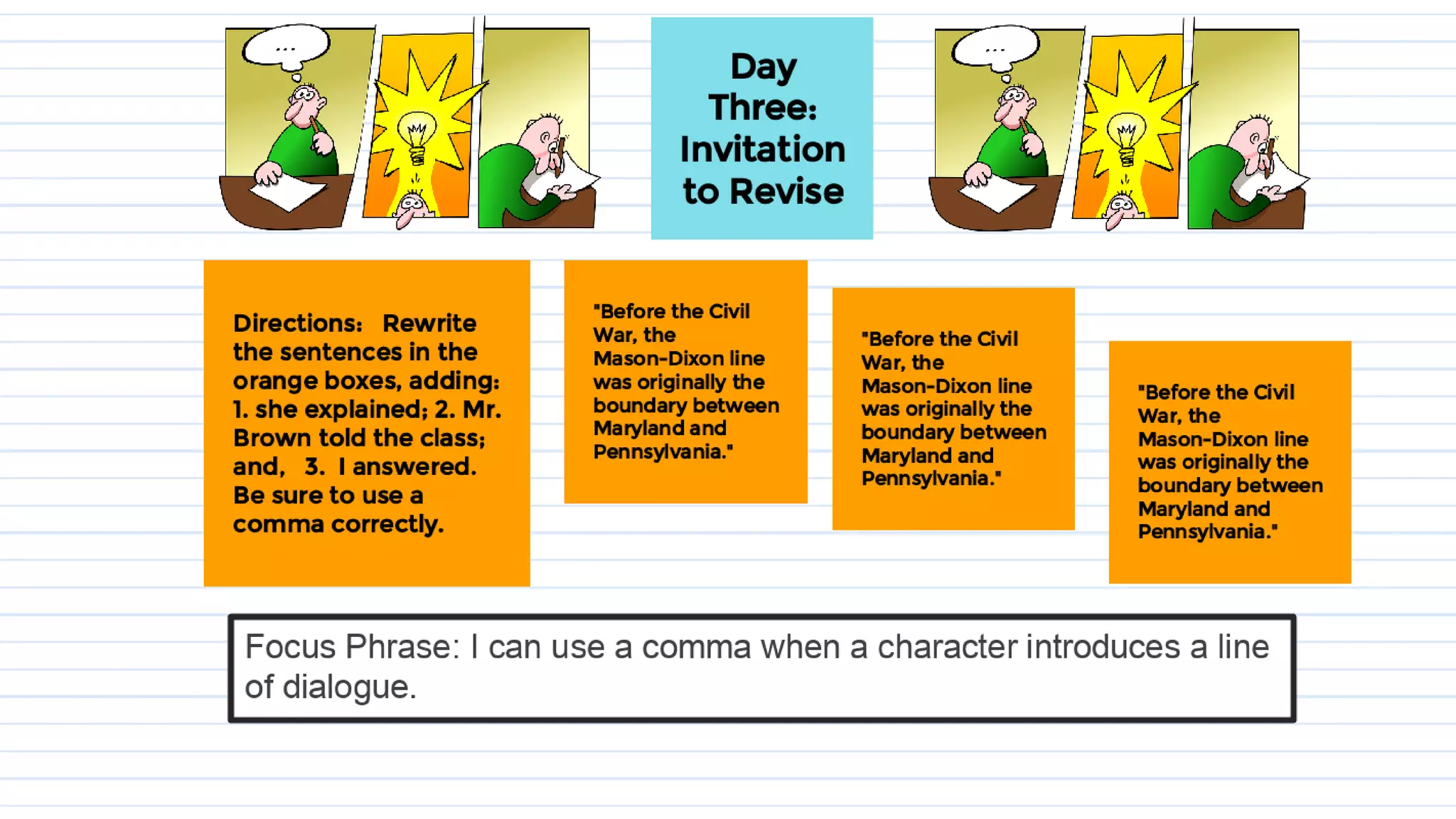 ...

Day Three: Invitation to Revise

...

Directions: Rewrite the sentences in the orange boxes, adding: 1. she explained; 2. Mr. Brown told the class; and, 3. I answered. Be sure to use a comma correctly.

"Before the Civil War, the Mason-Dixon line was originally the boundary between Maryland and Pennsylvania."

"Before the Civil War, the Mason-Dixon line was originally the boundary between Maryland and Pennsylvania."

"Before the Civil War, the Mason-Dixon line was originally the boundary between Maryland and Pennsylvania."

Focus Phrase: I can use a comma when a character introduces a line of dialogue.